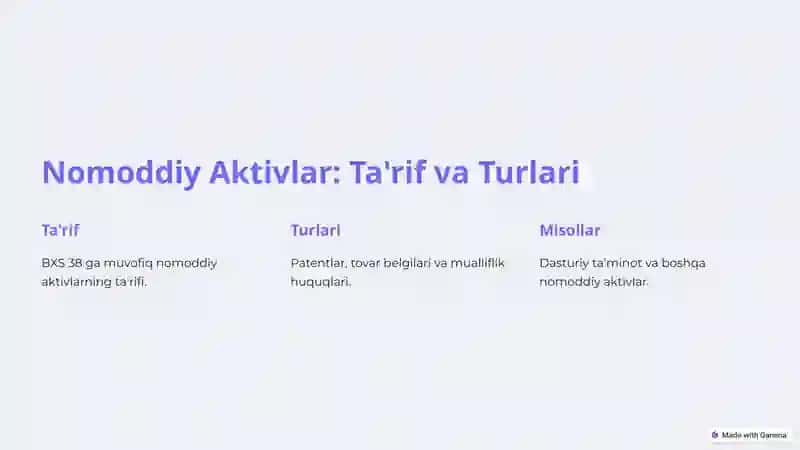 Nomoddiy Aktivlar: Ta'rif va Turlari

Ta'rif

BXS 38 ga muvofiq nomoddiy aktivlarning ta'rifi.

Turlari

Patentlar, tovar belgilari va mualliflik huquqlari.

Misollar

Dasturiy ta'minot va boshqa nomoddiy aktivlar.

Made with Gamma